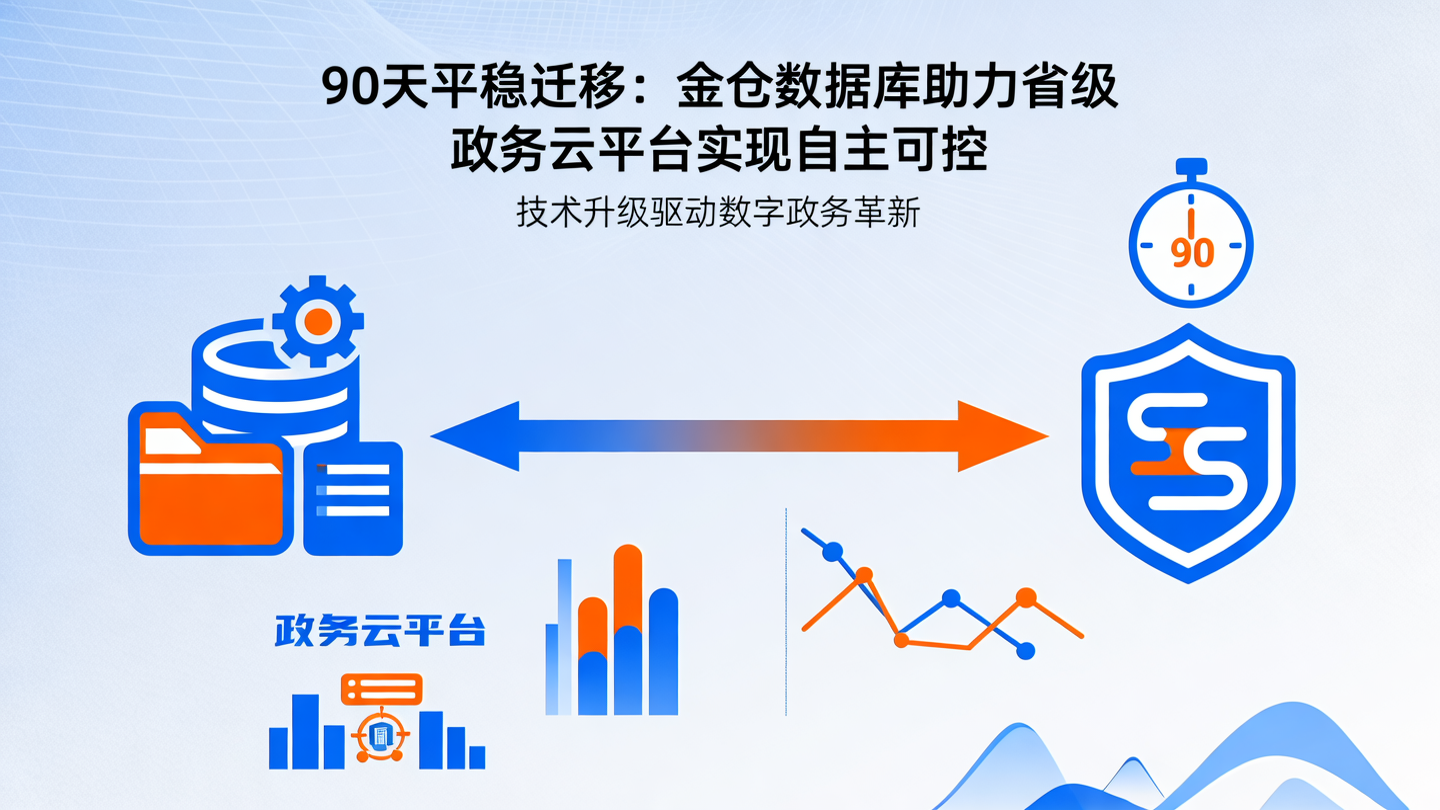 90天平稳迁移：金仓数据库助力省级政务云平台实现自主可控

技术升级驱动数字政务革新

90

政务云平台